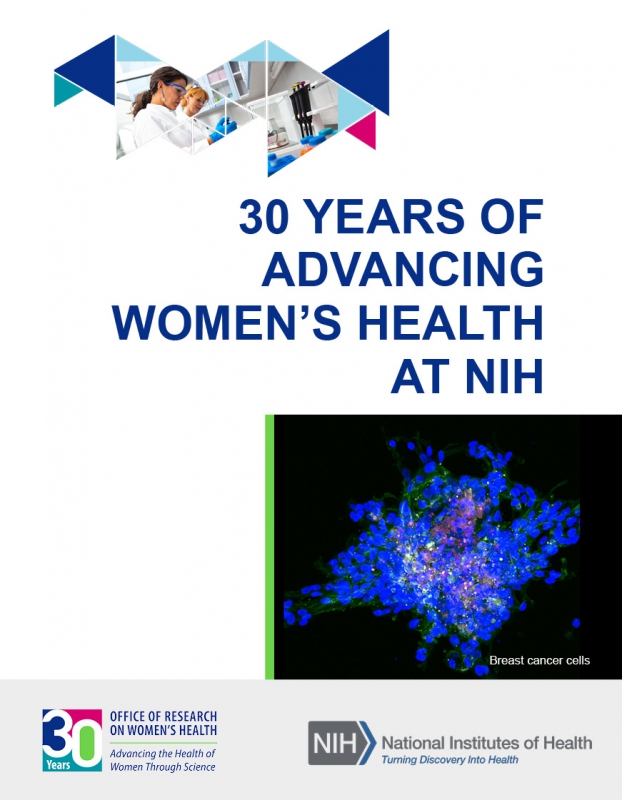 30 YEARS OF ADVANCING WOMEN'S HEALTH AT NIH

Breast cancer cells

30 Years

OFFICE OF RESEARCH ON WOMEN'S HEALTH

Advancing the Health of Women Through Science

NIH National Institutes of Health

Turning Discovery Into Health